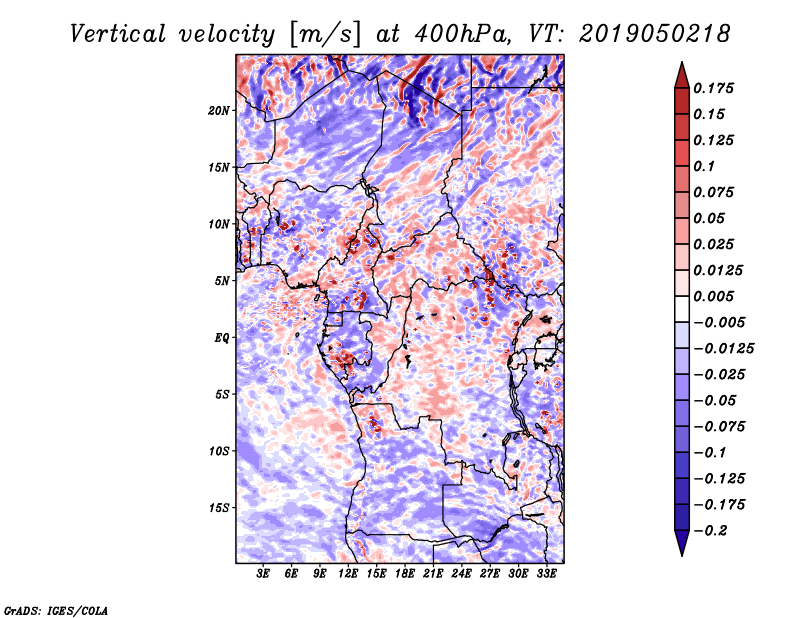 Vertical velocity [m/s] at 400hPa, VT: 2019050218

20N
15N
10N
5N
EQ
5S
10S
15S

3E 6E 9E 12E 15E 18E 21E 24E 27E 30E 33E

0.175
0.15
0.125
0.1
0.075
0.05
0.025
0.0125
0.005
−0.005
−0.0125
−0.025
−0.05
−0.075
−0.1
−0.125
−0.175
−0.2

GrADS: IGES/COLA